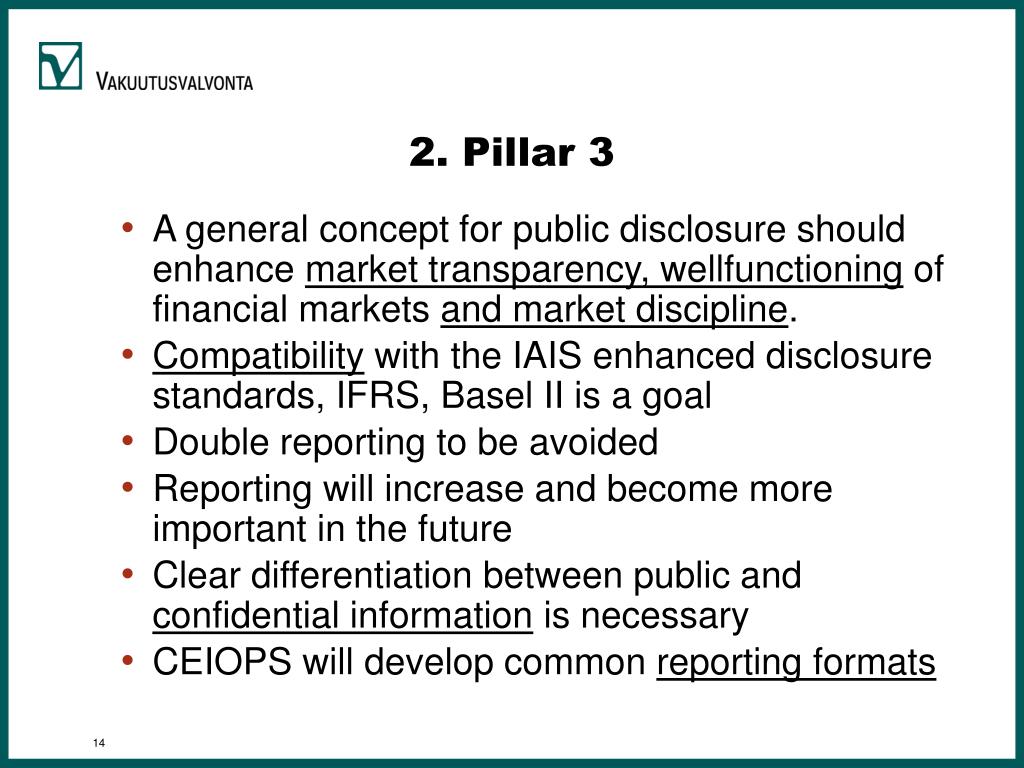 VAKUUTUSVALVONTA

2. Pillar 3

• A general concept for public disclosure should enhance market transparency, wellfunctioning of financial markets and market discipline.
• Compatibility with the IAIS enhanced disclosure standards, IFRS, Basel II is a goal
• Double reporting to be avoided
• Reporting will increase and become more important in the future
• Clear differentiation between public and confidential information is necessary
• CEIOPS will develop common reporting formats

14